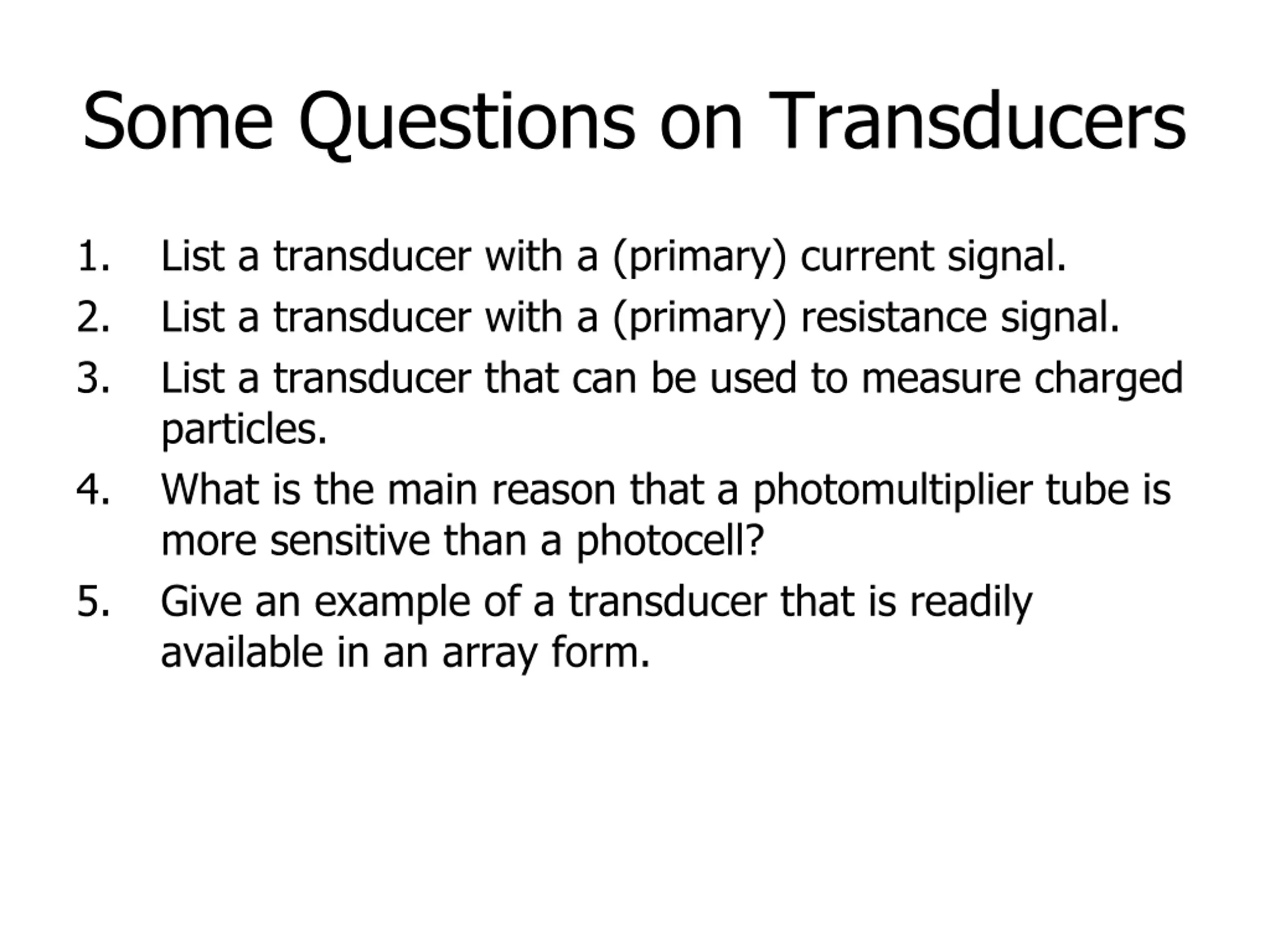 Some Questions on Transducers

1. List a transducer with a (primary) current signal.
2. List a transducer with a (primary) resistance signal.
3. List a transducer that can be used to measure charged particles.
4. What is the main reason that a photomultiplier tube is more sensitive than a photocell?
5. Give an example of a transducer that is readily available in an array form.